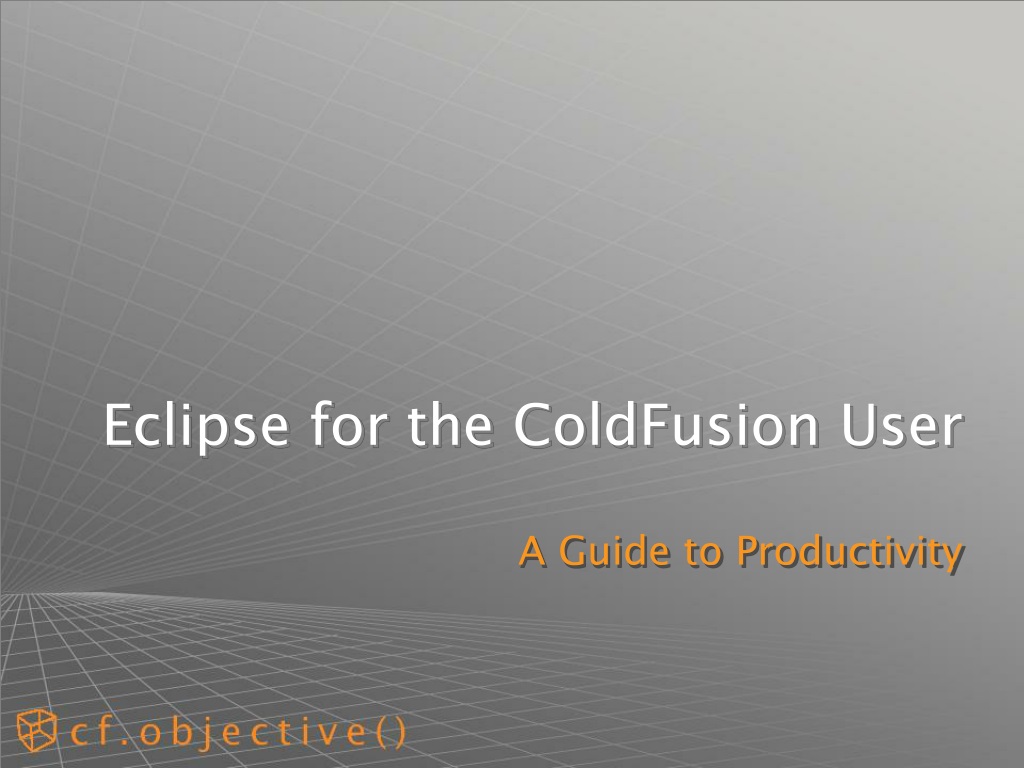 Eclipse for the ColdFusion User

A Guide to Productivity

cf.objective()